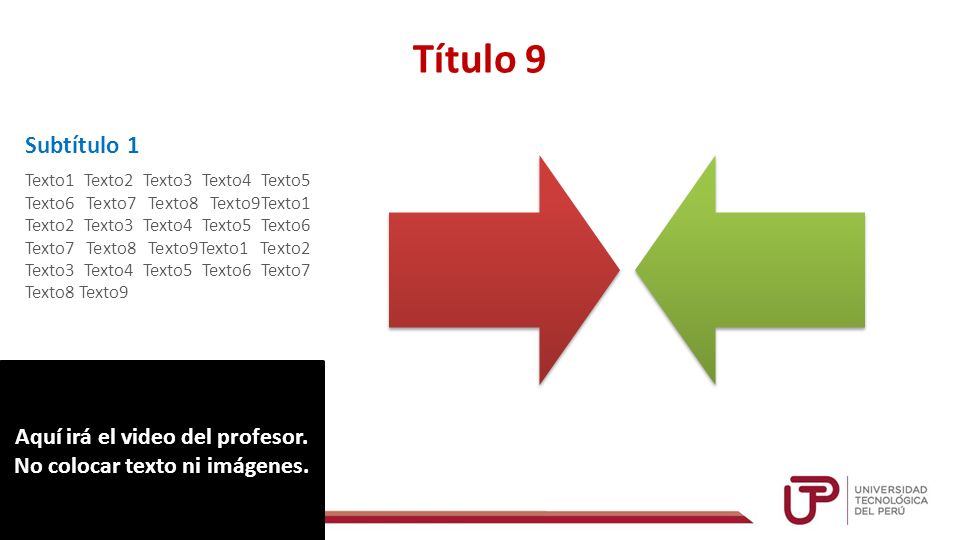 Título 9

Subtítulo 1

Texto1 Texto2 Texto3 Texto4 Texto5 Texto6 Texto7 Texto8 Texto9Texto1 Texto2 Texto3 Texto4 Texto5 Texto6 Texto7 Texto8 Texto9Texto1 Texto2 Texto3 Texto4 Texto5 Texto6 Texto7 Texto8 Texto9

Aquí irá el video del profesor.
No colocar texto ni imágenes.

UTP
UNIVERSIDAD TECNOLÓGICA DEL PERÚ